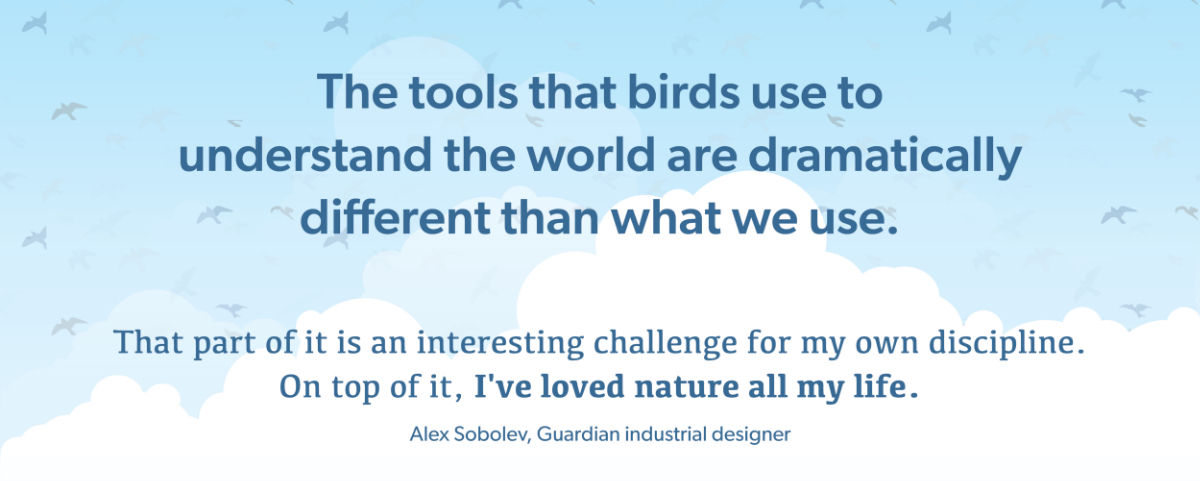 The tools that birds use to understand the world are dramatically different than what we use.

That part of it is an interesting challenge for my own discipline. On top of it, I've loved nature all my life.

Alex Sobolev, Guardian industrial designer